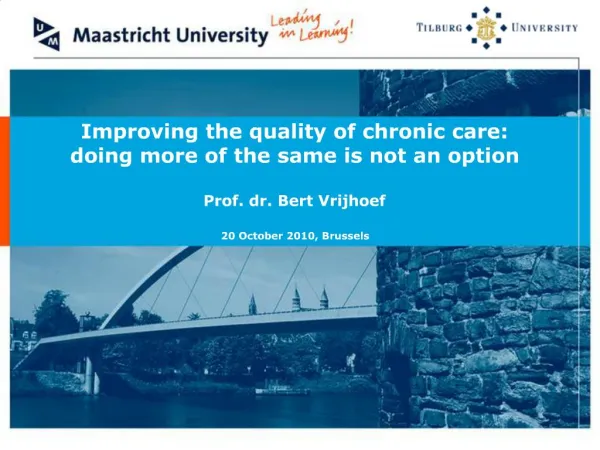 UM Maastricht University Leading in Learning!

TILBURG UNIVERSITY

Improving the quality of chronic care: doing more of the same is not an option

Prof. dr. Bert Vrijhoef

20 October 2010, Brussels